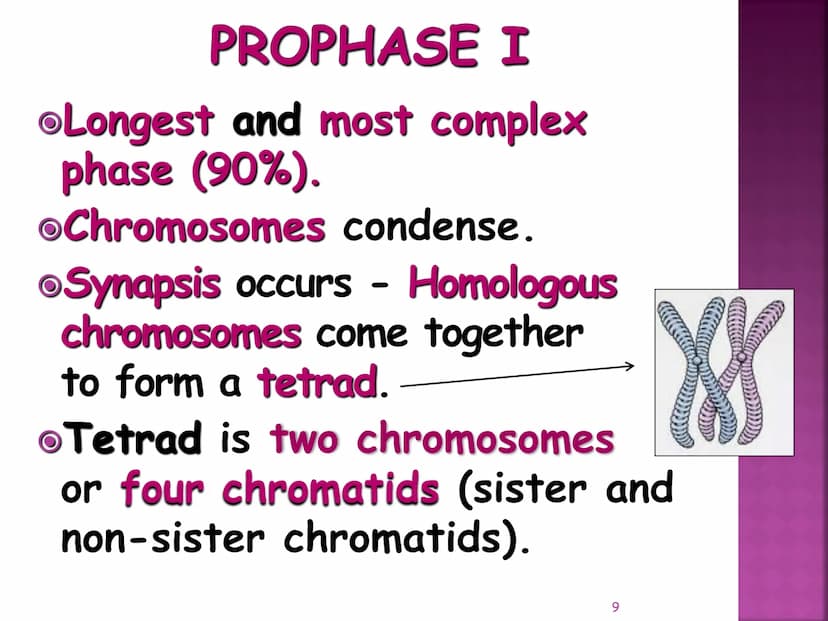 PROPHASE I

Longest and most complex phase (90%).

Chromosomes condense.

Synapsis occurs - Homologous chromosomes come together to form a tetrad.

Tetrad is two chromosomes or four chromatids (sister and non-sister chromatids).

9